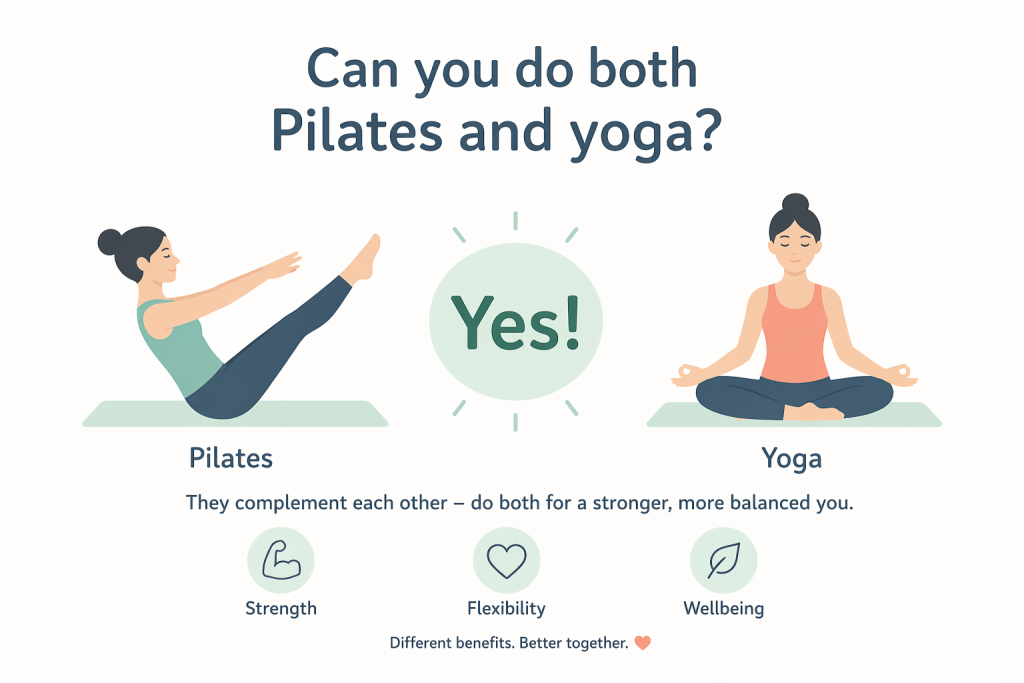 Can you do both Pilates and yoga?

Yes!

Pilates

Yoga

They complement each other – do both for a stronger, more balanced you.

Strength

Flexibility

Wellbeing

Different benefits. Better together.